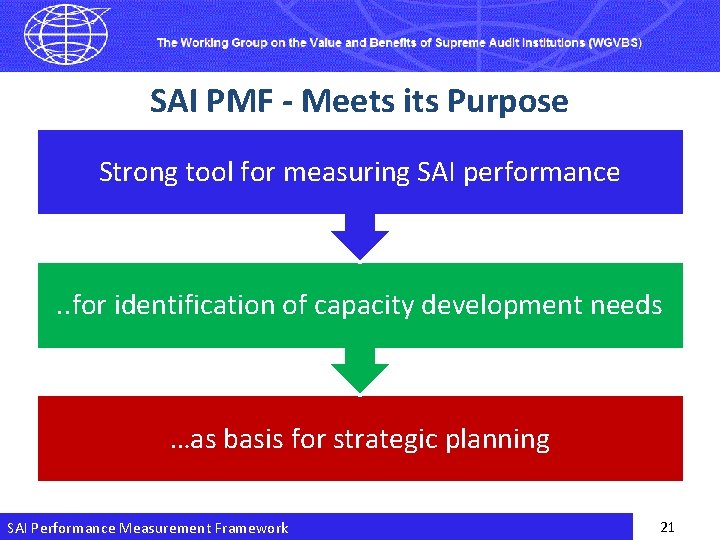 The Working Group on the Value and Benefits of Supreme Audit Institutions (WGVBS)

SAI PMF - Meets its Purpose

Strong tool for measuring SAI performance

..for identification of capacity development needs

...as basis for strategic planning

SAI Performance Measurement Framework

21